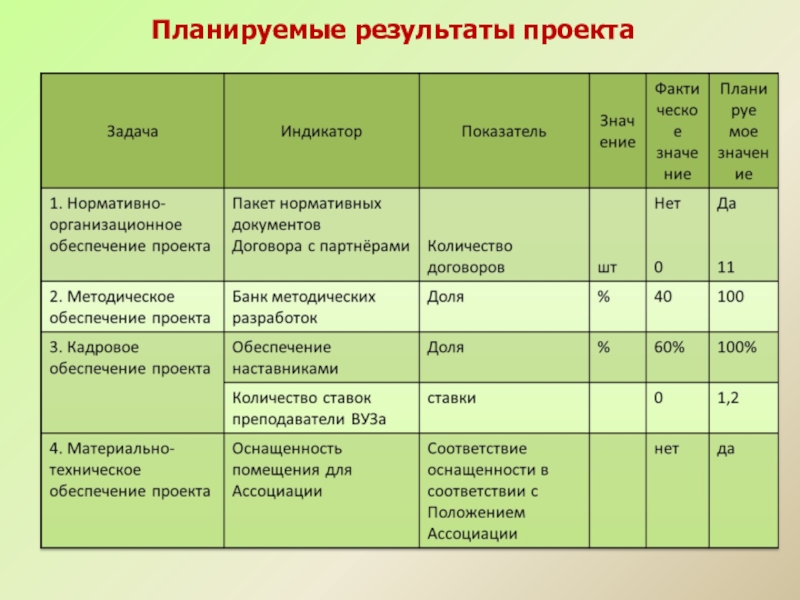 Планируемые результаты проекта

| Задача | Индикатор | Показатель | Значение | Фактическое значение | Планируемое значение |
|---|---|---|---|---|---|
| 1. Нормативно-организационное обеспечение проекта | Пакет нормативных документов Договора с партнёрами | Количество договоров | шт | Нет 0 | Да 11 |
| 2. Методическое обеспечение проекта | Банк методических разработок | Доля | % | 40 | 100 |
| 3. Кадровое обеспечение проекта | Обеспечение наставниками | Доля | % | 60% | 100% |
| | Количество ставок преподаватели ВУЗа | ставки | | 0 | 1,2 |
| 4. Материально-техническое обеспечение проекта | Оснащенность помещения для Ассоциации | Соответствие оснащенности в соответствии с Положением Ассоциации | | нет | да |